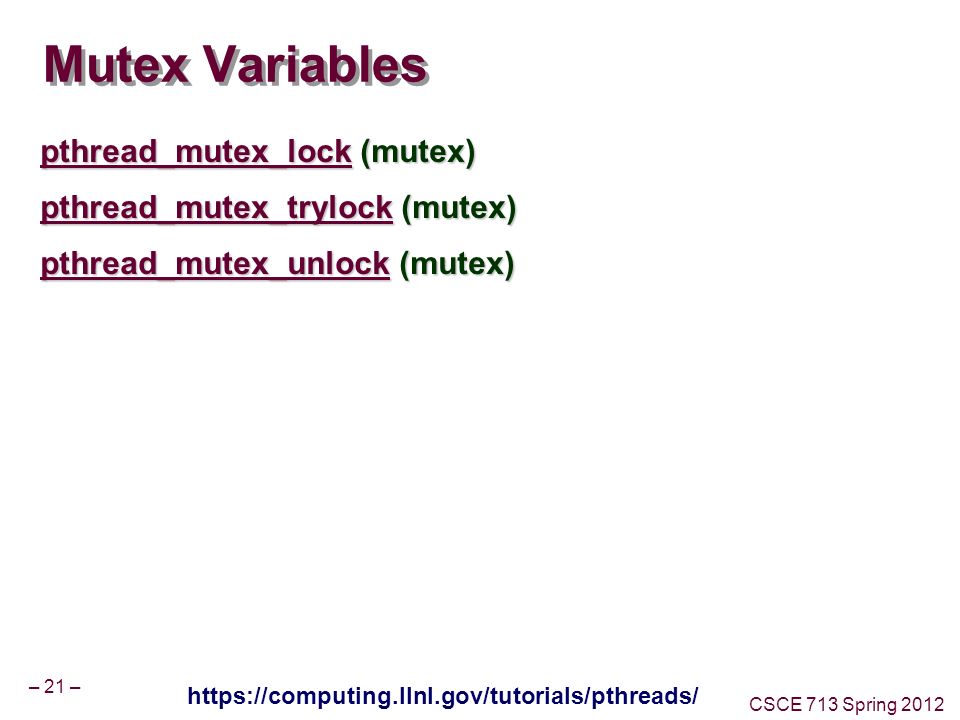 Mutex Variables

pthread_mutex_lock (mutex)

pthread_mutex_trylock (mutex)

pthread_mutex_unlock (mutex)

– 21 –

https://computing.llnl.gov/tutorials/pthreads/

CSCE 713 Spring 2012